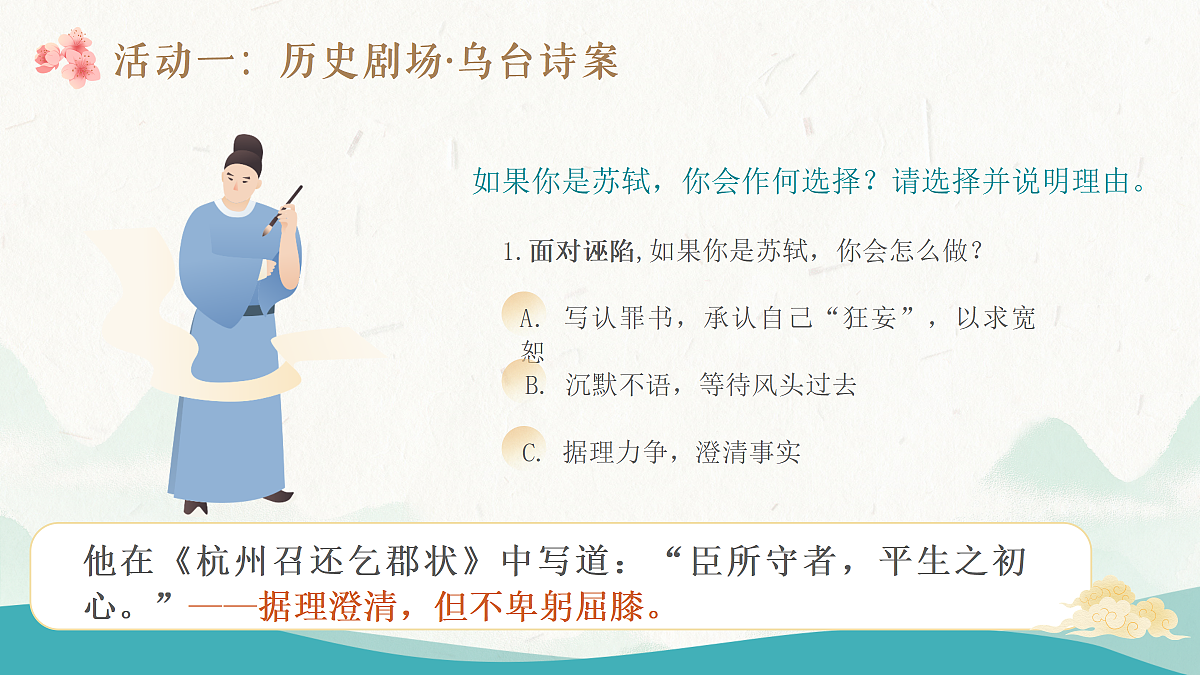 活动一：历史剧场·乌台诗案

如果你是苏轼，你会作何选择？请选择并说明理由。

1.面对诬陷,如果你是苏轼，你会怎么做？

A. 写认罪书，承认自己“狂妄”，以求宽恕

B. 沉默不语，等待风头过去

C. 据理力争，澄清事实

他在《杭州召还乞郡状》中写道：“臣所守者，平生之初心。”——据理澄清，但不卑躬屈膝。